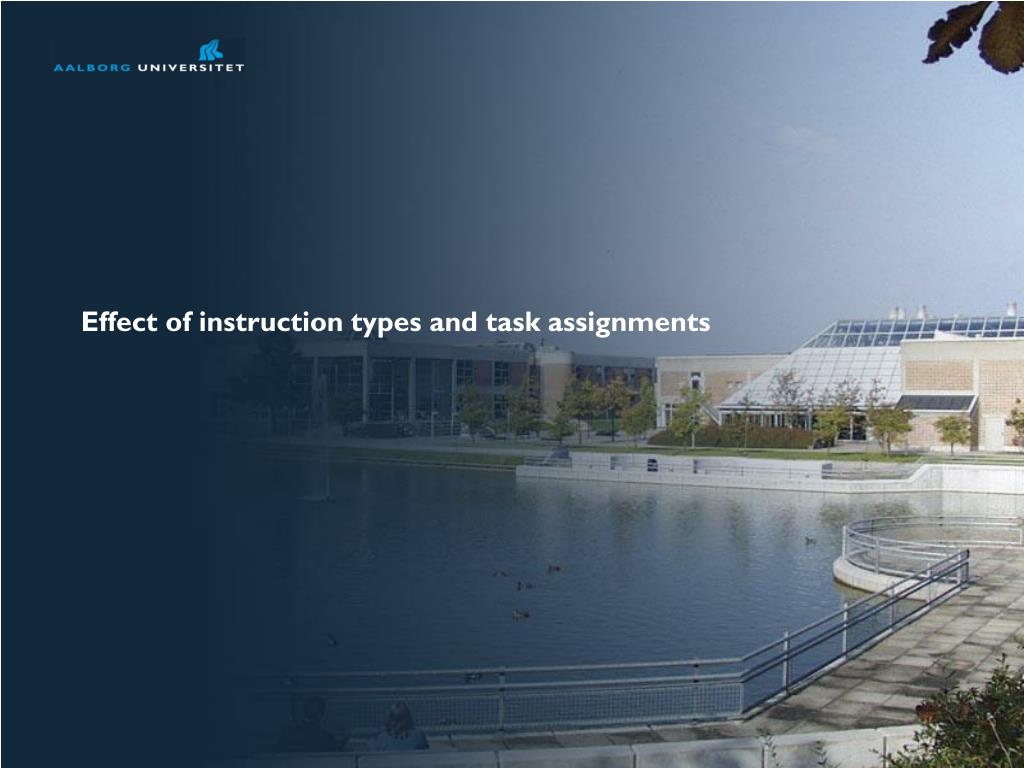 AALBORG UNIVERSITET

Effect of instruction types and task assignments